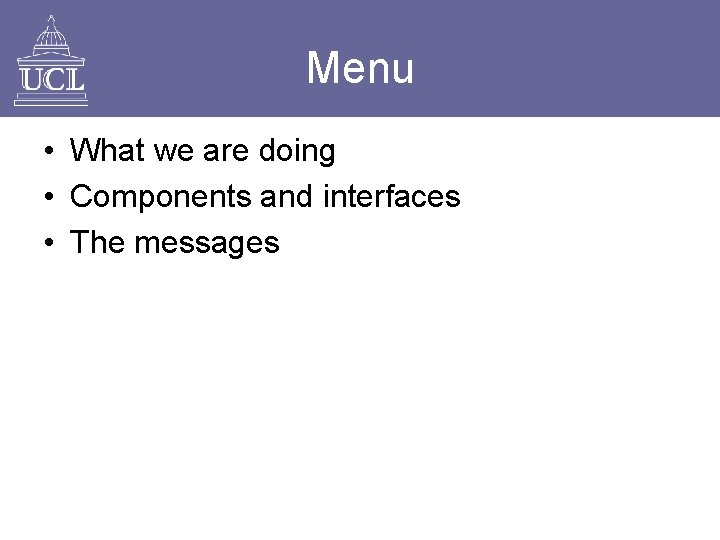 UCL

Menu

• What we are doing
• Components and interfaces
• The messages